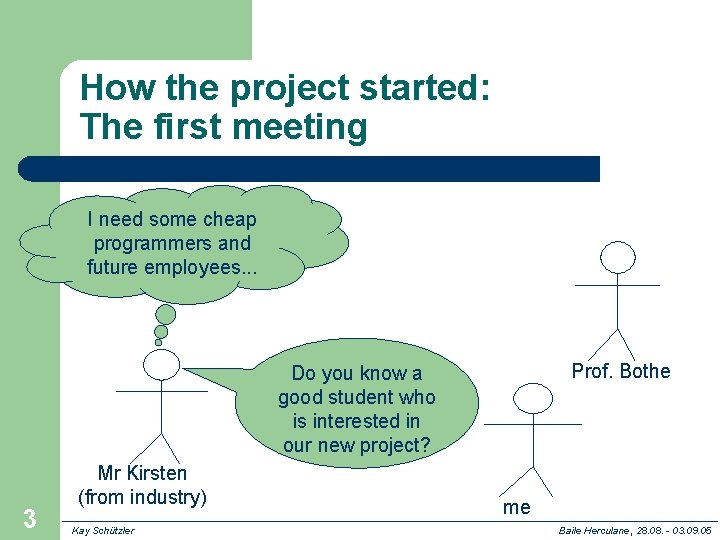 How the project started:
The first meeting

I need some cheap programmers and future employees...

Do you know a good student who is interested in our new project?

Prof. Bothe

Mr Kirsten
(from industry)

me

3

Kay Schützler

Baile Herculane, 28.08. - 03.09.05